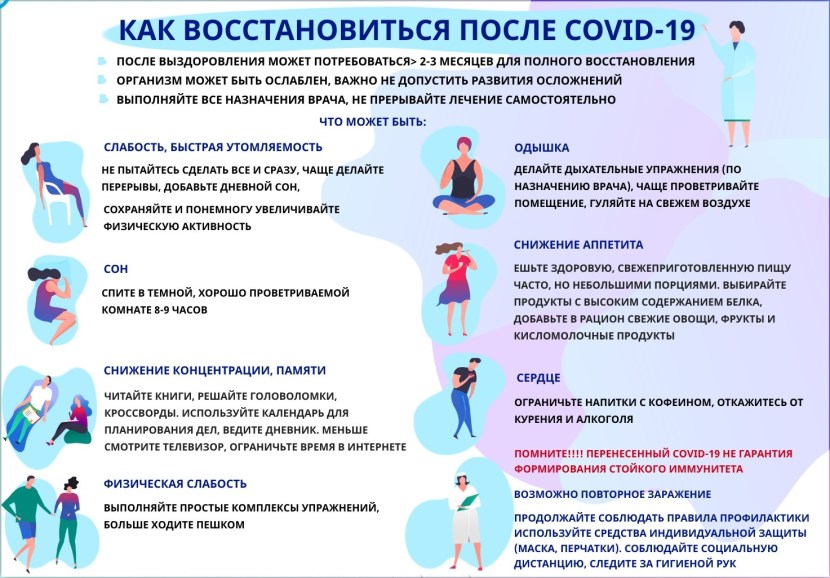 КАК ВОССТАНОВИТЬСЯ ПОСЛЕ COVID-19

ПОСЛЕ ВЫЗДОРОВЛЕНИЯ МОЖЕТ ПОТРЕБОВАТЬСЯ> 2-3 МЕСЯЦЕВ ДЛЯ ПОЛНОГО ВОССТАНОВЛЕНИЯ
ОРГАНИЗМ МОЖЕТ БЫТЬ ОСЛАБЛЕН, ВАЖНО НЕ ДОПУСТИТЬ РАЗВИТИЯ ОСЛОЖНЕНИЙ
ВЫПОЛНЯЙТЕ ВСЕ НАЗНАЧЕНИЯ ВРАЧА, НЕ ПРЕРЫВАЙТЕ ЛЕЧЕНИЕ САМОСТОЯТЕЛЬНО

ЧТО МОЖЕТ БЫТЬ:

СЛАБОСТЬ, БЫСТРАЯ УТОМЛЯЕМОСТЬ
НЕ ПЫТАЙТЕСЬ СДЕЛАТЬ ВСЕ И СРАЗУ, ЧАЩЕ ДЕЛАЙТЕ ПЕРЕРЫВЫ, ДОБАВЬТЕ ДНЕВНОЙ СОН,
СОХРАНЯЙТЕ И ПОНЕМНОГУ УВЕЛИЧИВАЙТЕ ФИЗИЧЕСКУЮ АКТИВНОСТЬ

СОН
СПИТЕ В ТЕМНОЙ, ХОРОШО ПРОВЕТРИВАЕМОЙ КОМНАТЕ 8-9 ЧАСОВ

СНИЖЕНИЕ КОНЦЕНТРАЦИИ, ПАМЯТИ
ЧИТАЙТЕ КНИГИ, РЕШАЙТЕ ГОЛОВОЛОМКИ, КРОССВОРДЫ. ИСПОЛЬЗУЙТЕ КАЛЕНДАРЬ ДЛЯ ПЛАНИРОВАНИЯ ДЕЛ, ВЕДИТЕ ДНЕВНИК. МЕНЬШЕ СМОТРИТЕ ТЕЛЕВИЗОР, ОГРАНИЧЬТЕ ВРЕМЯ В ИНТЕРНЕТЕ

ФИЗИЧЕСКАЯ СЛАБОСТЬ
ВЫПОЛНЯЙТЕ ПРОСТЫЕ КОМПЛЕКСЫ УПРАЖНЕНИЙ, БОЛЬШЕ ХОДИТЕ ПЕШКОМ

ОДЫШКА
ДЕЛАЙТЕ ДЫХАТЕЛЬНЫЕ УПРАЖНЕНИЯ (ПО НАЗНАЧЕНИЮ ВРАЧА), ЧАЩЕ ПРОВЕТРИВАЙТЕ ПОМЕЩЕНИЕ, ГУЛЯЙТЕ НА СВЕЖЕМ ВОЗДУХЕ

СНИЖЕНИЕ АППЕТИТА
ЕШЬТЕ ЗДОРОВУЮ, СВЕЖЕПРИГОТОВЛЕННУЮ ПИЩУ ЧАСТО, НО НЕБОЛЬШИМИ ПОРЦИЯМИ. ВЫБИРАЙТЕ ПРОДУКТЫ С ВЫСОКИМ СОДЕРЖАНИЕМ БЕЛКА, ДОБАВЬТЕ В РАЦИОН СВЕЖИЕ ОВОЩИ, ФРУКТЫ И КИСЛОМОЛОЧНЫЕ ПРОДУКТЫ

СЕРДЦЕ
ОГРАНИЧЬТЕ НАПИТКИ С КОФЕИНОМ, ОТКАЖИТЕСЬ ОТ КУРЕНИЯ И АЛКОГОЛЯ

ПОМНИТЕ!!!! ПЕРЕНЕСЕННЫЙ COVID-19 НЕ ГАРАНТИЯ ФОРМИРОВАНИЯ СТОЙКОГО ИММУНИТЕТА

ВОЗМОЖНО ПОВТОРНОЕ ЗАРАЖЕНИЕ

ПРОДОЛЖАЙТЕ СОБЛЮДАТЬ ПРАВИЛА ПРОФИЛАКТИКИ ИСПОЛЬЗУЙТЕ СРЕДСТВА ИНДИВИДУАЛЬНОЙ ЗАЩИТЫ (МАСКА, ПЕРЧАТКИ). СОБЛЮДАЙТЕ СОЦИАЛЬНУЮ ДИСТАНЦИЮ, СЛЕДИТЕ ЗА ГИГИЕНОЙ РУК